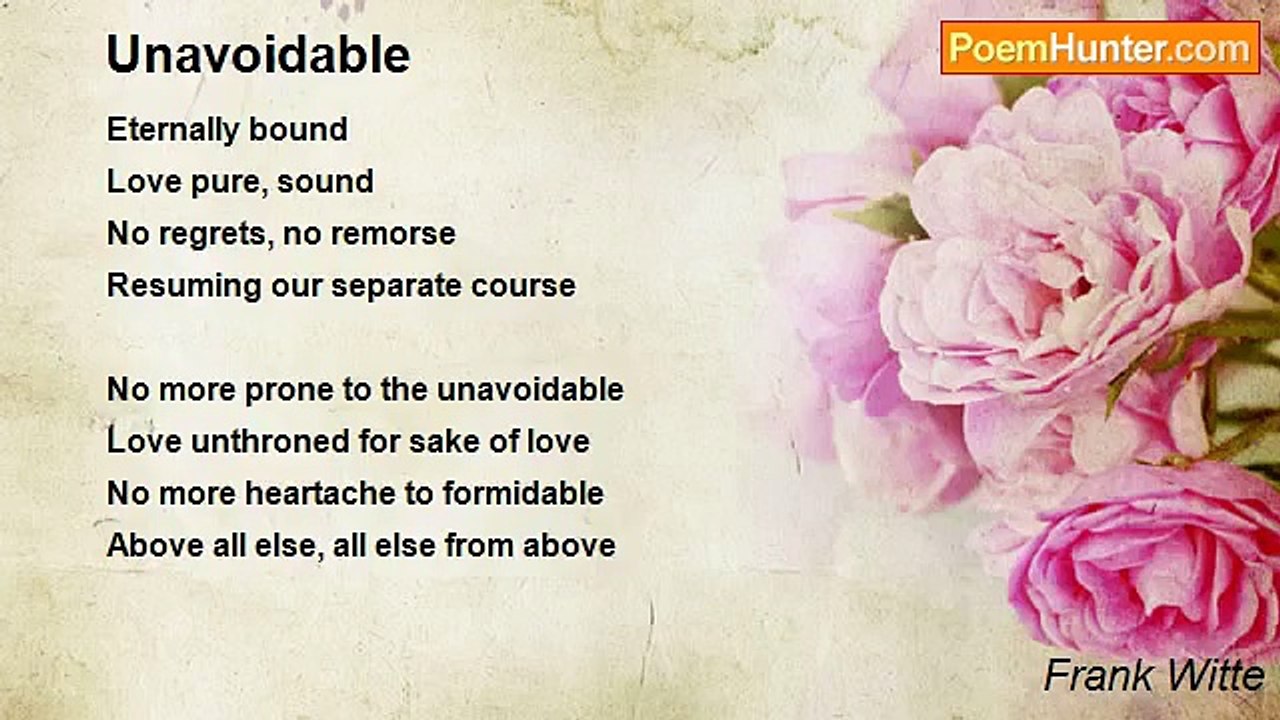 Unavoidable

PoemHunter.com

Eternally bound
Love pure, sound
No regrets, no remorse
Resuming our separate course

No more prone to the unavoidable
Love unthroned for sake of love
No more heartache to formidable
Above all else, all else from above

Frank Witte